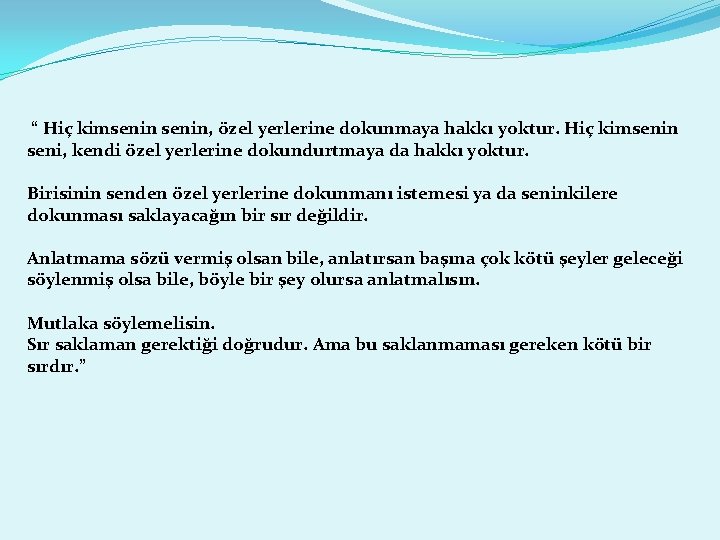 “ Hiç kimsenin senin, özel yerlerine dokunmaya hakkı yoktur. Hiç kimsenin seni, kendi özel yerlerine dokundurtmaya da hakkı yoktur.

Birisinin senden özel yerlerine dokunmanı istemesi ya da seninkilere dokunması saklayacağın bir sır değildir.

Anlatmama sözü vermiş olsan bile, anlatırsan başına çok kötü şeyler geleceği söylenmiş olsa bile, böyle bir şey olursa anlatmalısın.

Mutlaka söylemelisin.
Sır saklaman gerektiği doğrudur. Ama bu saklanmaması gereken kötü bir sırdır.”